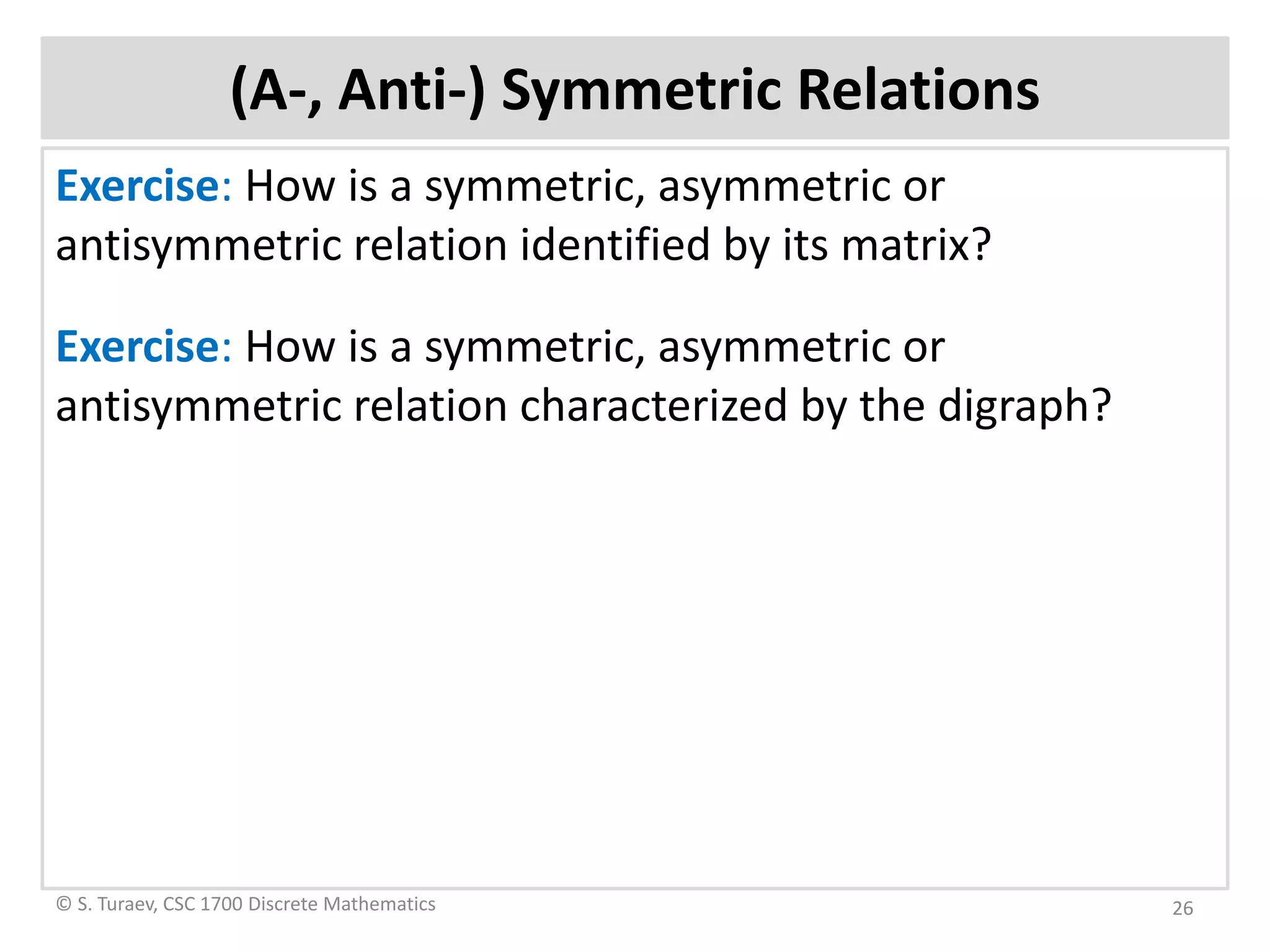 (A-, Anti-) Symmetric Relations

Exercise: How is a symmetric, asymmetric or antisymmetric relation identified by its matrix?

Exercise: How is a symmetric, asymmetric or antisymmetric relation characterized by the digraph?

© S. Turaev, CSC 1700 Discrete Mathematics

26